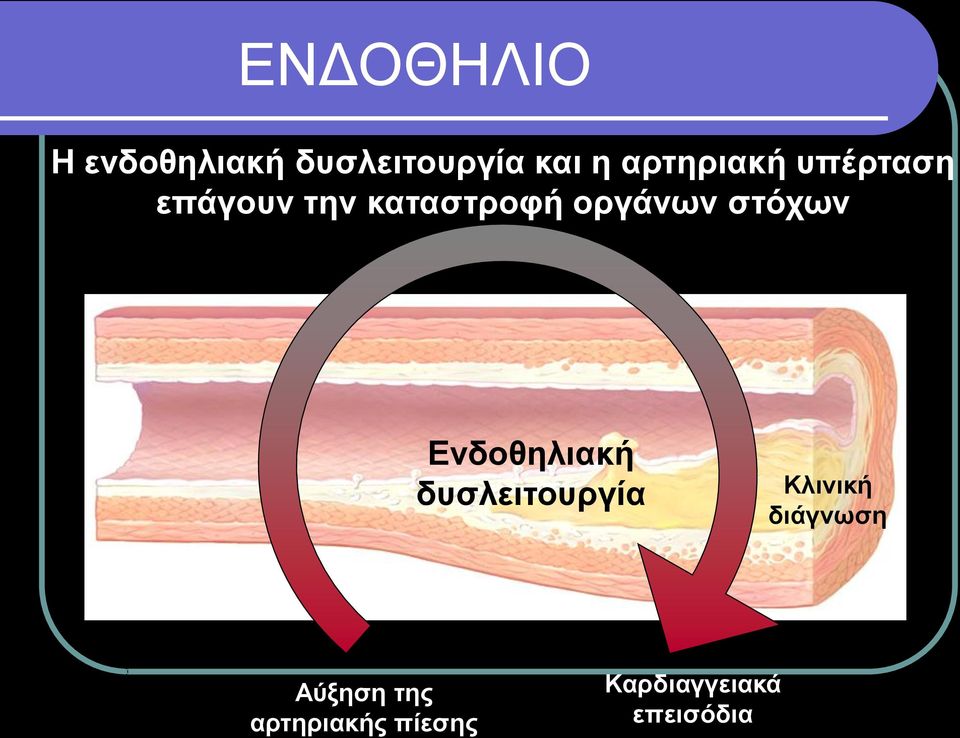 ΕΝΔΟΘΗΛΙΟ

Η ενδοθηλιακή δυσλειτουργία και η αρτηριακή υπέρταση επάγουν την καταστροφή οργάνων στόχων

Ενδοθηλιακή δυσλειτουργία

Κλινική διάγνωση

Αύξηση της αρτηριακής πίεσης

Καρδιαγγειακά επεισόδια